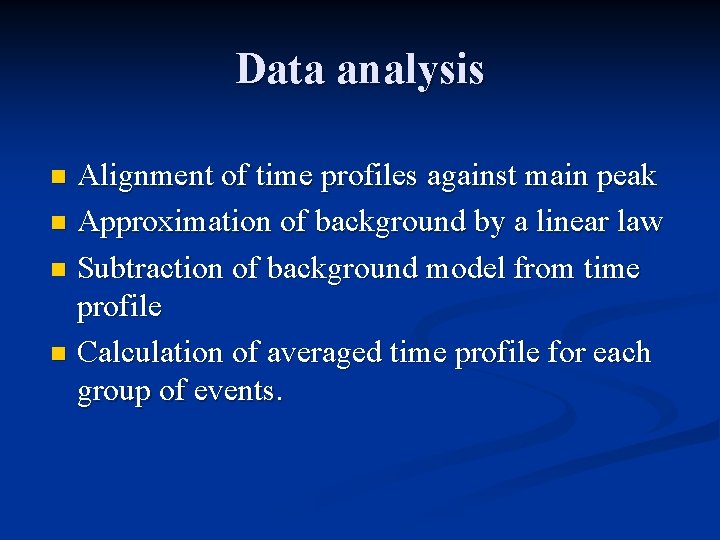 Data analysis

- Alignment of time profiles against main peak
- Approximation of background by a linear law
- Subtraction of background model from time profile
- Calculation of averaged time profile for each group of events.